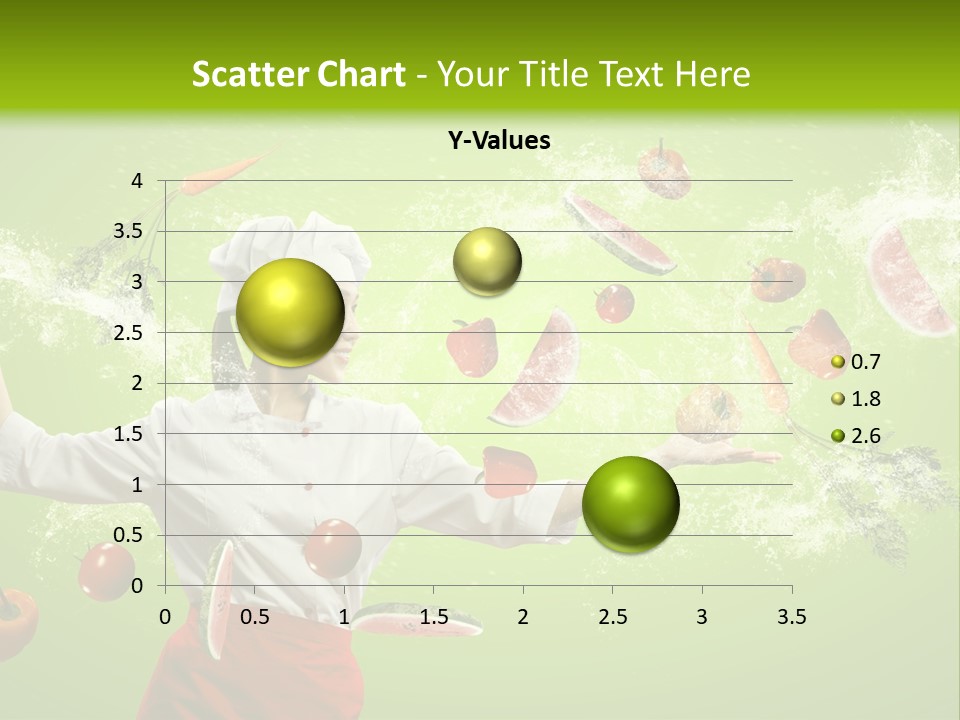 Scatter Chart - Your Title Text Here

Y-Values

4
3.5
3
2.5
2
1.5
1
0.5
0

0
0.5
1
1.5
2
2.5
3
3.5

0.7
1.8
2.6